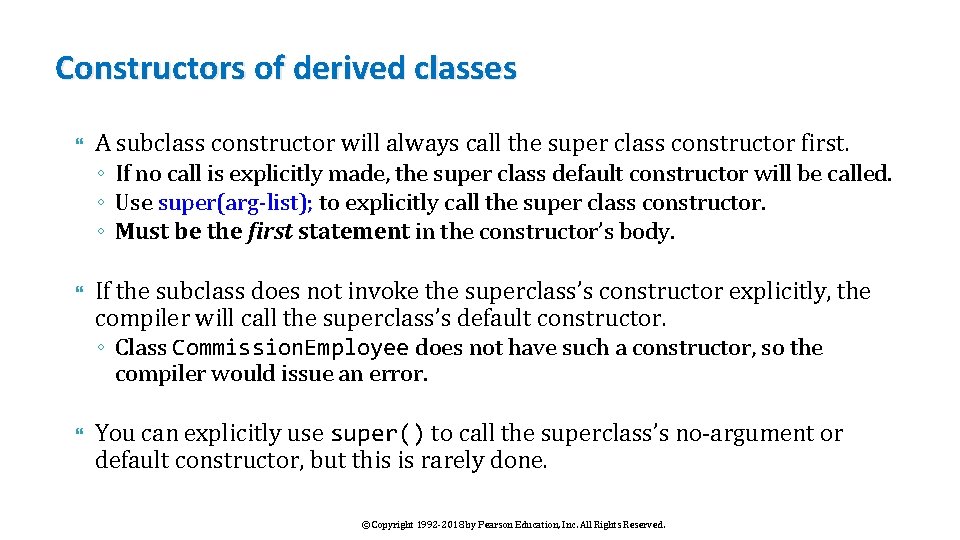 Constructors of derived classes

A subclass constructor will always call the super class constructor first.

◦ If no call is explicitly made, the super class default constructor will be called.
◦ Use super(arg-list); to explicitly call the super class constructor.
◦ Must be the first statement in the constructor's body.

If the subclass does not invoke the superclass's constructor explicitly, the compiler will call the superclass's default constructor.

◦ Class CommissionEmployee does not have such a constructor, so the compiler would issue an error.

You can explicitly use super() to call the superclass's no-argument or default constructor, but this is rarely done.

©Copyright 1992-2018 by Pearson Education, Inc. All Rights Reserved.